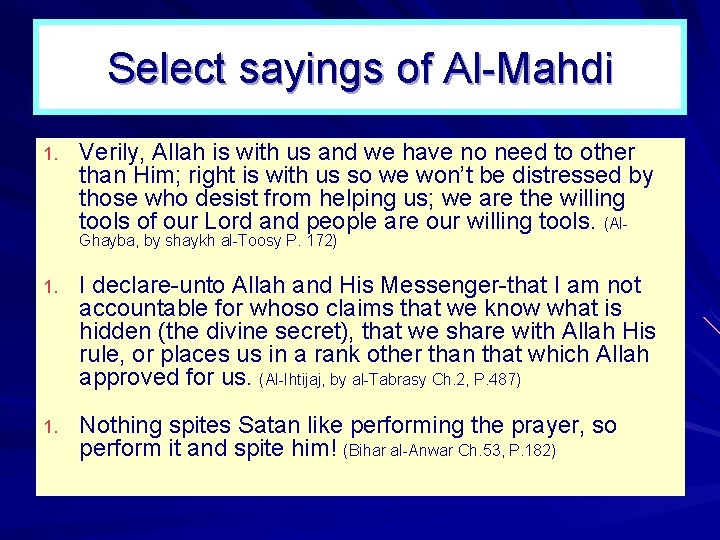 Select sayings of Al-Mahdi

1. Verily, Allah is with us and we have no need to other than Him; right is with us so we won't be distressed by those who desist from helping us; we are the willing tools of our Lord and people are our willing tools. (Al-Ghayba, by shaykh al-Toosy P. 172)

1. I declare-unto Allah and His Messenger-that I am not accountable for whoso claims that we know what is hidden (the divine secret), that we share with Allah His rule, or places us in a rank other than that which Allah approved for us. (Al-Ihtijaj, by al-Tabrasy Ch.2, P.487)

1. Nothing spites Satan like performing the prayer, so perform it and spite him! (Bihar al-Anwar Ch.53, P.182)